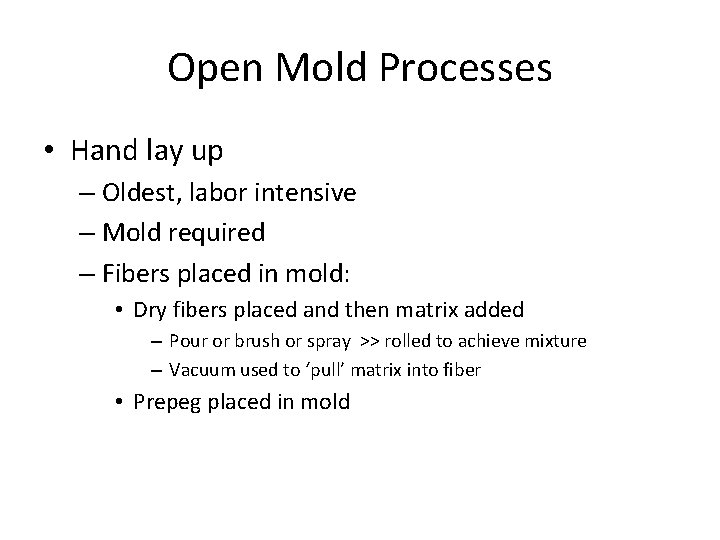 Open Mold Processes

• Hand lay up
 – Oldest, labor intensive
 – Mold required
 – Fibers placed in mold:
  • Dry fibers placed and then matrix added
   – Pour or brush or spray >> rolled to achieve mixture
   – Vacuum used to ‘pull’ matrix into fiber
  • Prepeg placed in mold